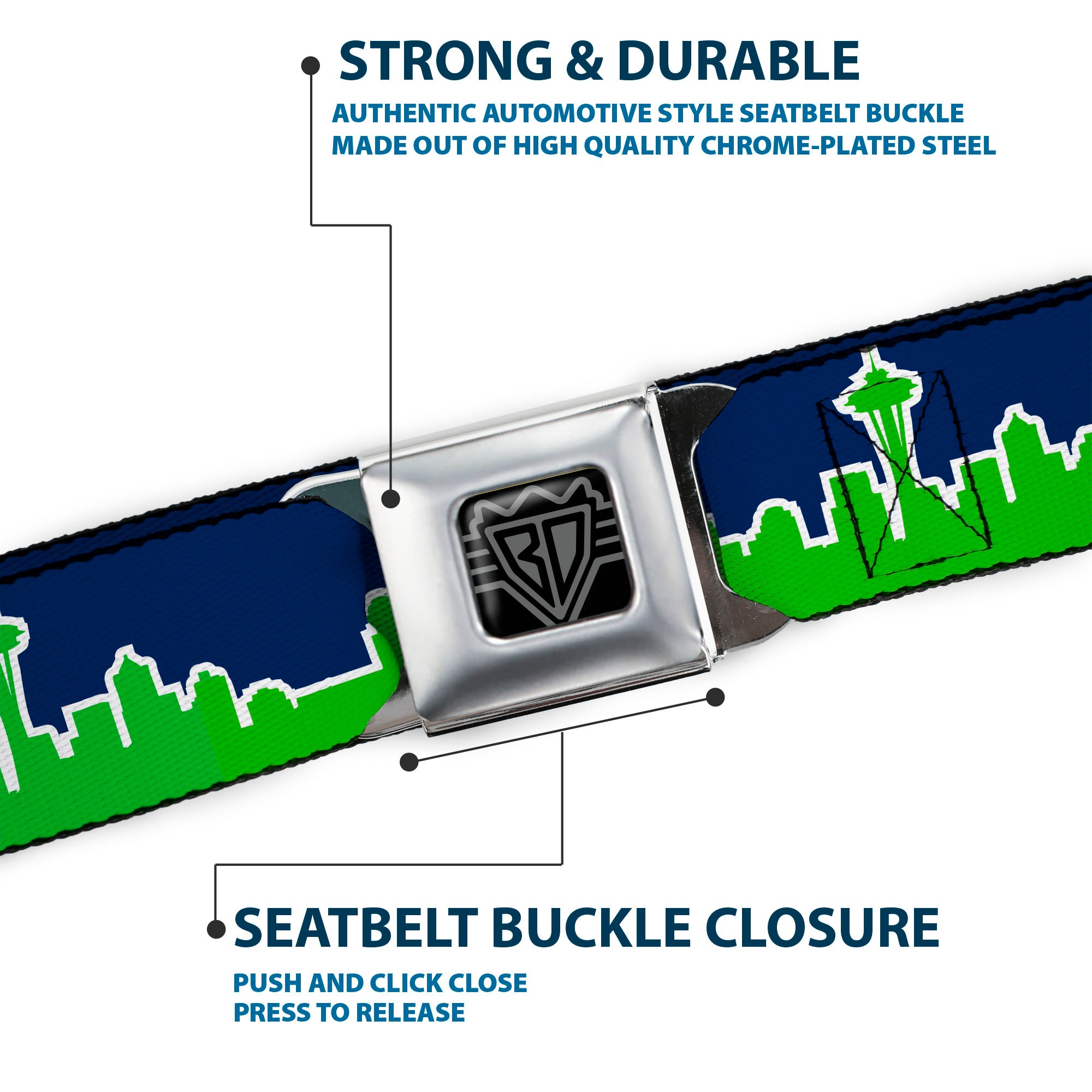 STRONG & DURABLE

AUTHENTIC AUTOMOTIVE STYLE SEATBELT BUCKLE MADE OUT OF HIGH QUALITY CHROME-PLATED STEEL

BD

SEATBELT BUCKLE CLOSURE

PUSH AND CLICK CLOSE
PRESS TO RELEASE